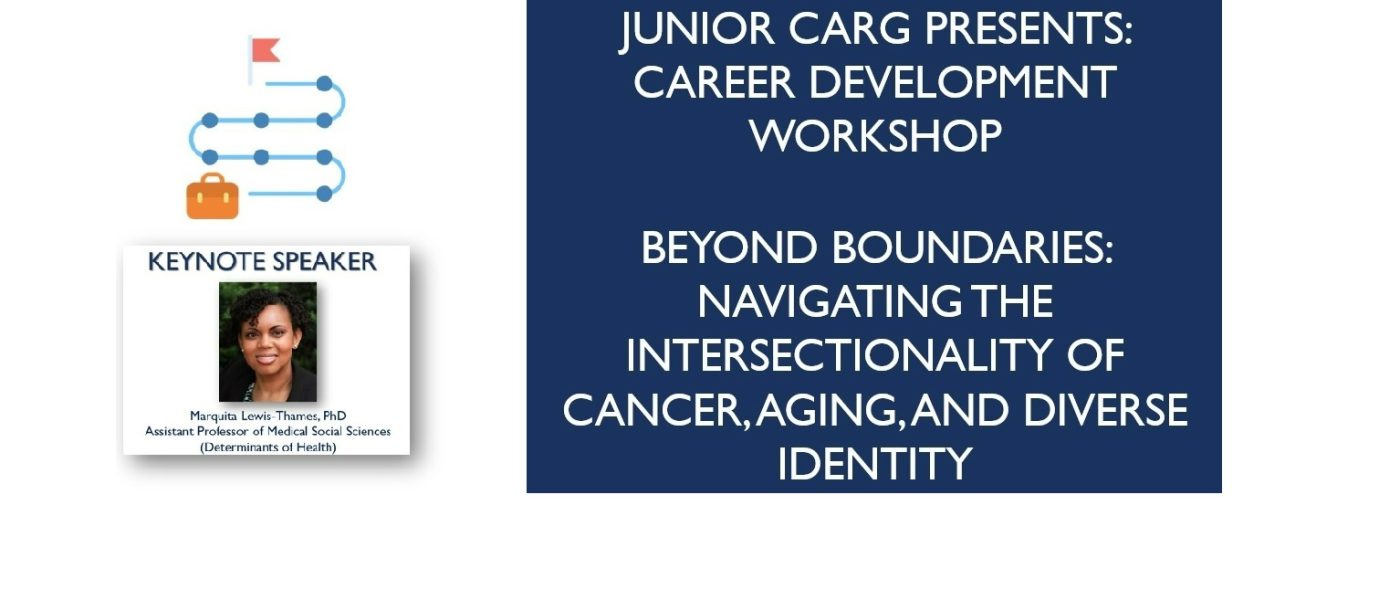 KEYNOTE SPEAKER

Marquita Lewis-Thames, PhD
Assistant Professor of Medical Social Sciences
(Determinants of Health)

JUNIOR CARG PRESENTS:
CAREER DEVELOPMENT WORKSHOP

BEYOND BOUNDARIES:
NAVIGATING THE INTERSECTIONALITY OF CANCER, AGING, AND DIVERSE IDENTITY